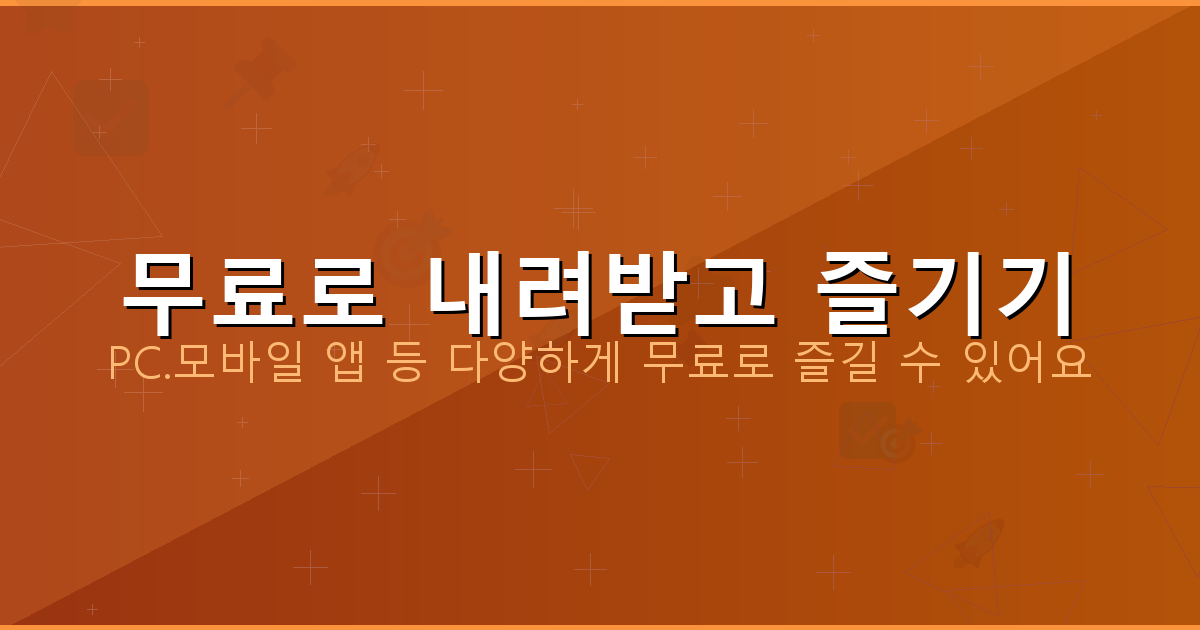 무료로 내려받고 즐기기

PC.모바일 앱 등 다양하게 무료로 즐길 수 있어요